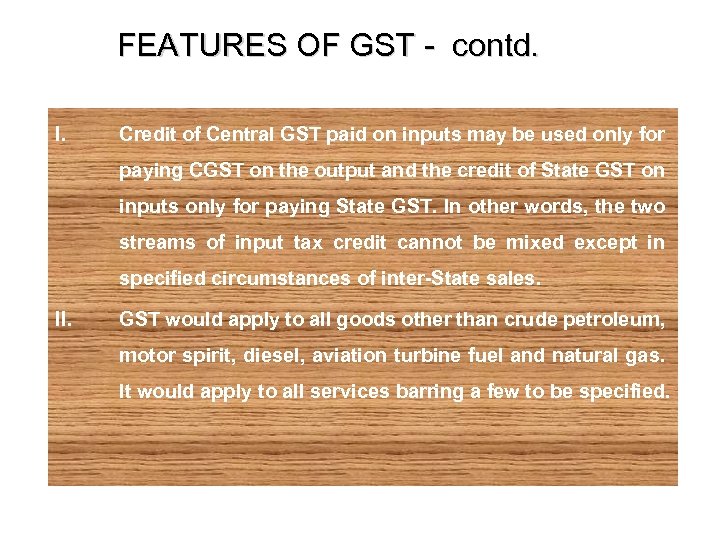 FEATURES OF GST - contd.

I. Credit of Central GST paid on inputs may be used only for paying CGST on the output and the credit of State GST on inputs only for paying State GST. In other words, the two streams of input tax credit cannot be mixed except in specified circumstances of inter-State sales.

II. GST would apply to all goods other than crude petroleum, motor spirit, diesel, aviation turbine fuel and natural gas. It would apply to all services barring a few to be specified.